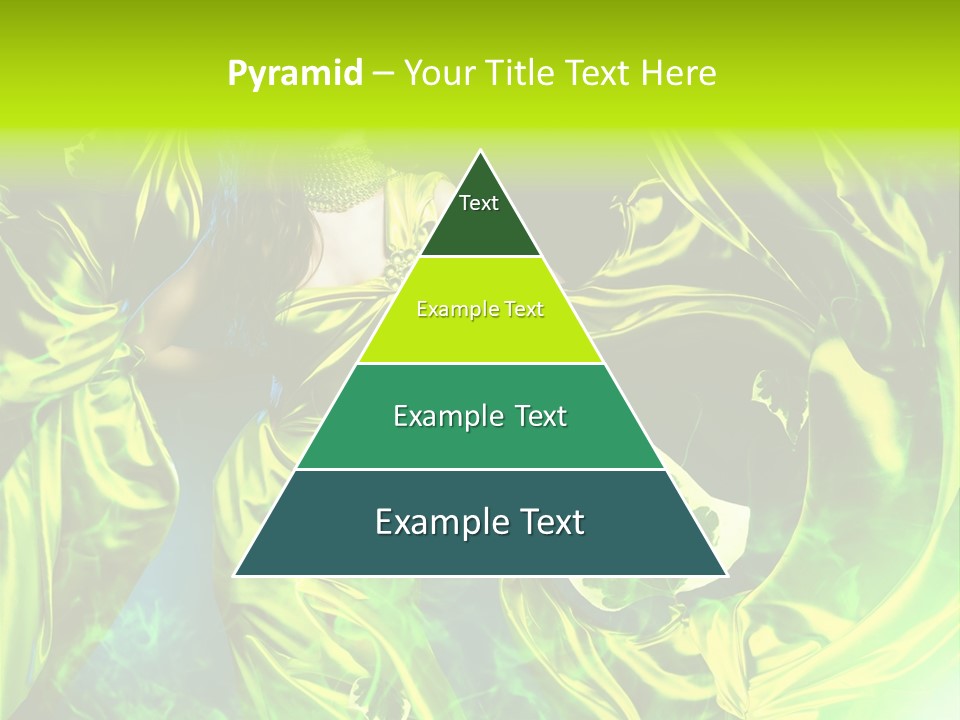 Pyramid – Your Title Text Here

Text

Example Text

Example Text

Example Text